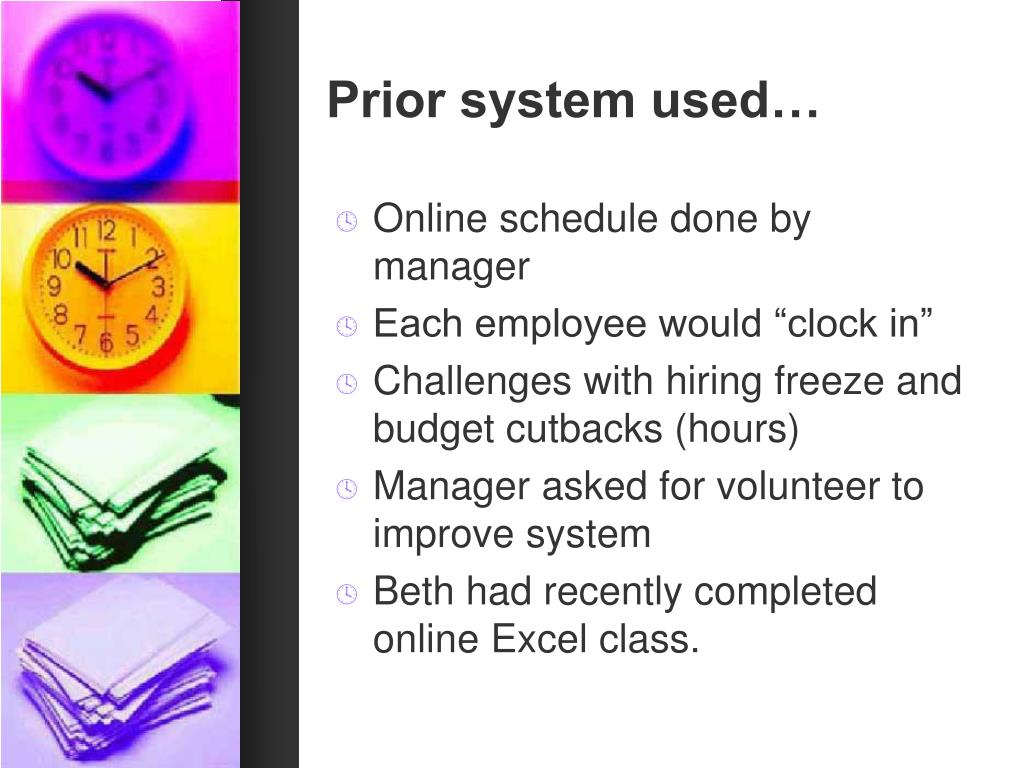 Prior system used…

Online schedule done by manager

Each employee would “clock in”

Challenges with hiring freeze and budget cutbacks (hours)

Manager asked for volunteer to improve system

Beth had recently completed online Excel class.